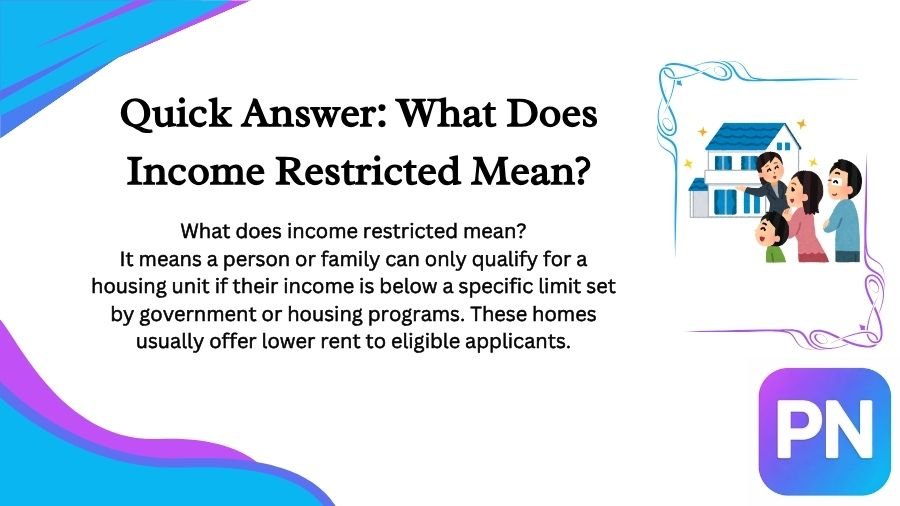 Quick Answer: What Does Income Restricted Mean?

What does income restricted mean?
It means a person or family can only qualify for a housing unit if their income is below a specific limit set by government or housing programs. These homes usually offer lower rent to eligible applicants.

PN